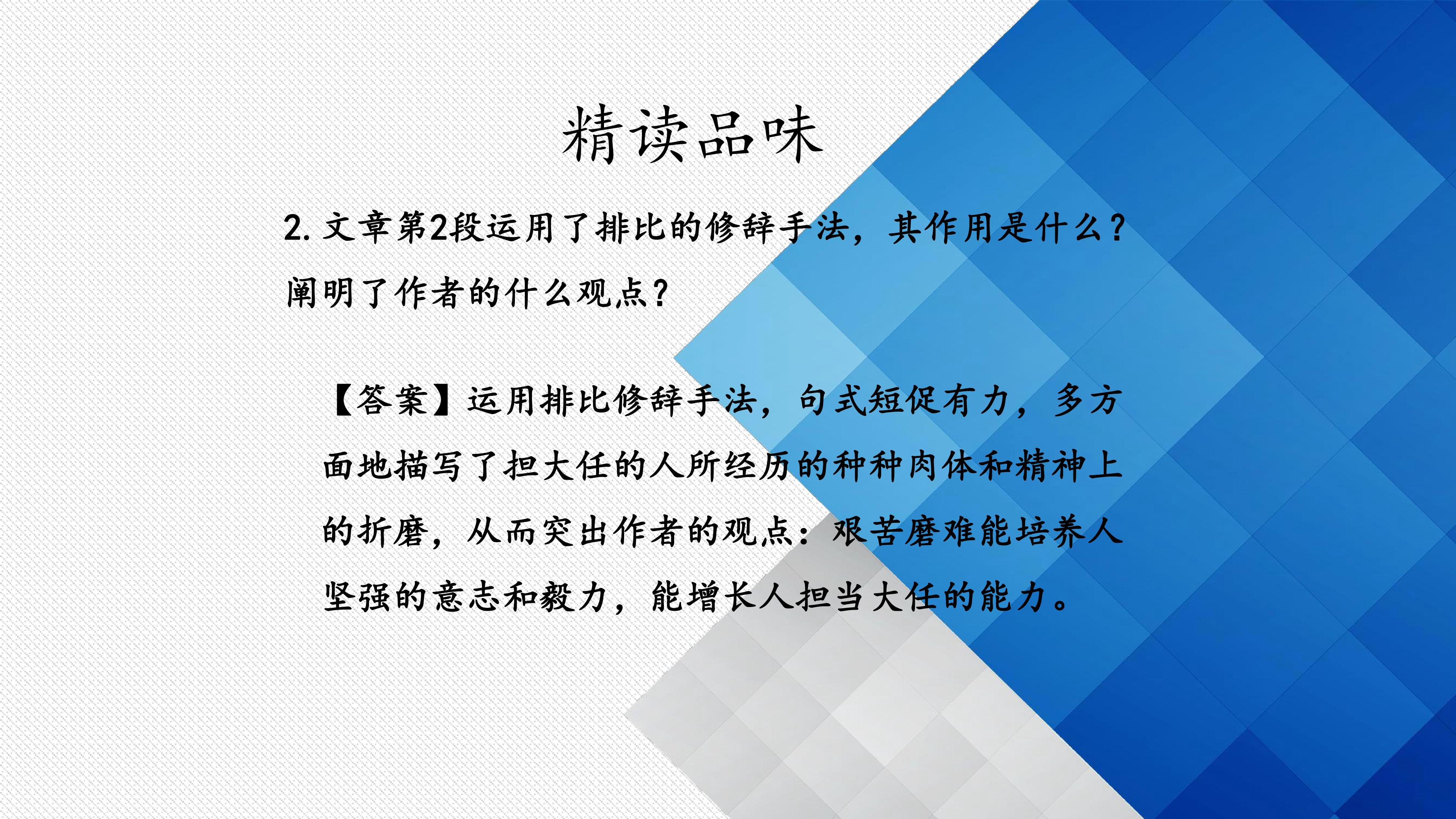 精读品味

2. 文章第2段运用了排比的修辞手法，其作用是什么？阐明了作者的什么观点？

【答案】运用排比修辞手法，句式短促有力，多方面地描写了担大任的人所经历的种种肉体和精神上的折磨，从而突出作者的观点：艰苦磨难能培养人坚强的意志和毅力，能增长人担当大任的能力。